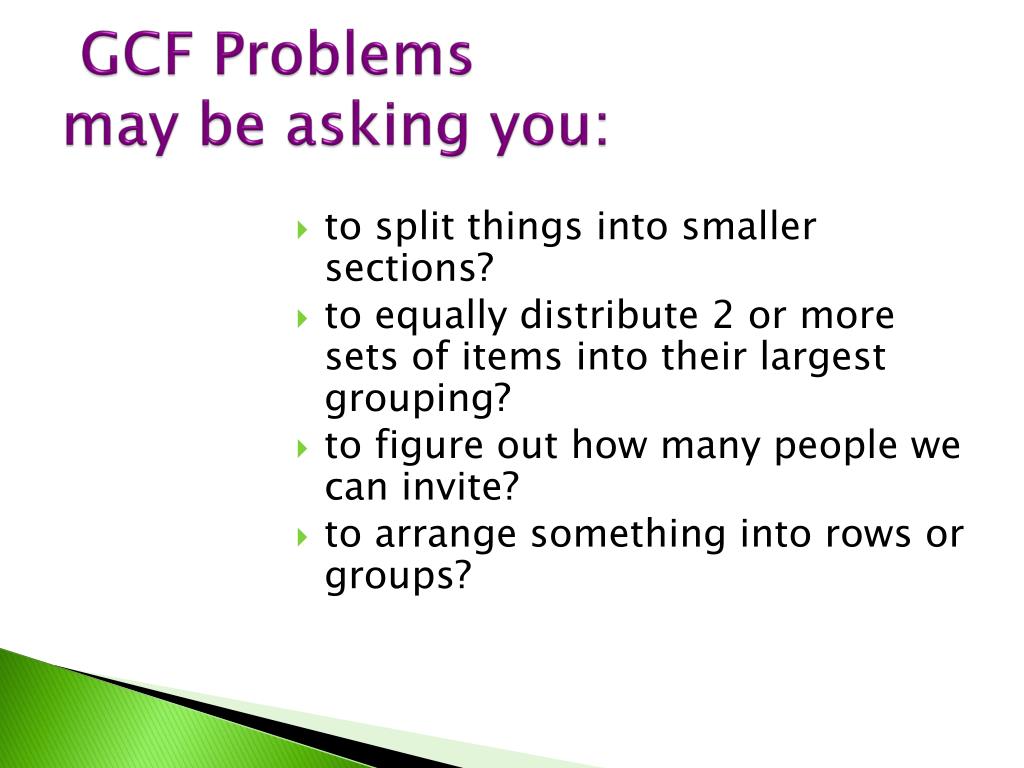 GCF Problems
may be asking you:

to split things into smaller sections?
to equally distribute 2 or more sets of items into their largest grouping?
to figure out how many people we can invite?
to arrange something into rows or groups?